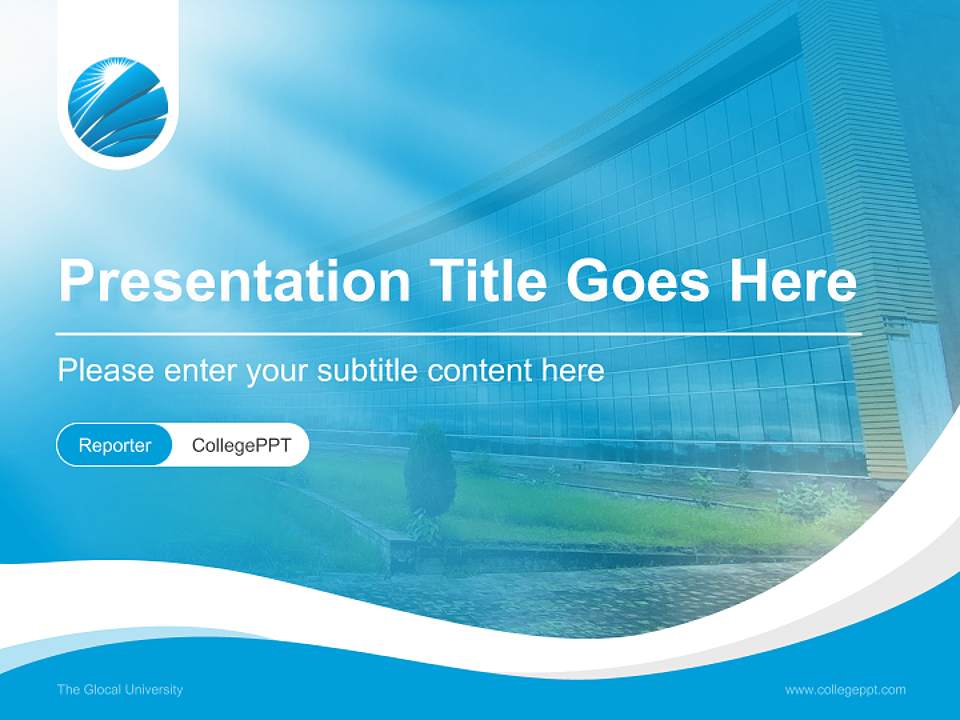 Presentation Title Goes Here

Please enter your subtitle content here

Reporter CollegePPT

The Glocal University

www.collegeppt.com